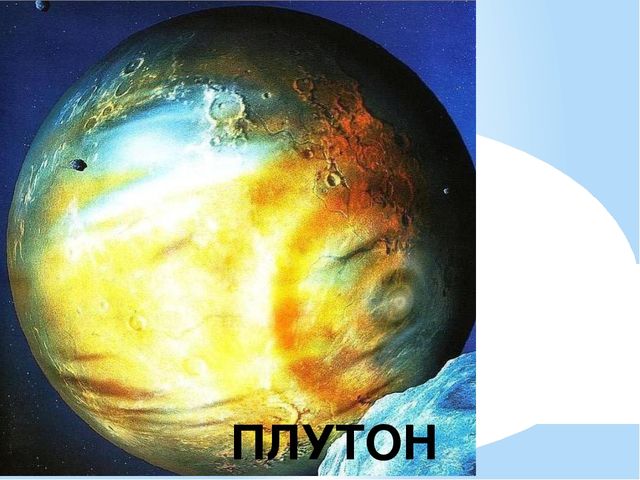 ПЛУТОН